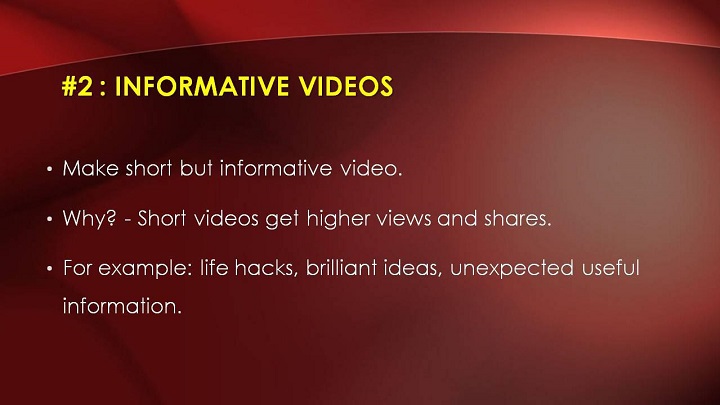 #2 : INFORMATIVE VIDEOS

• Make short but informative video.

• Why? - Short videos get higher views and shares.

• For example: life hacks, brilliant ideas, unexpected useful information.